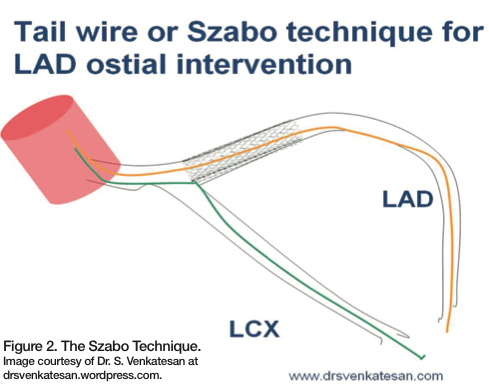 Tail wire or Szabo technique for LAD ostial intervention

LAD

LCX

Figure 2. The Szabo Technique.
Image courtesy of Dr. S. Venkatesan at drsvenkatesan.wordpress.com.

www.drsvenkatesan.com